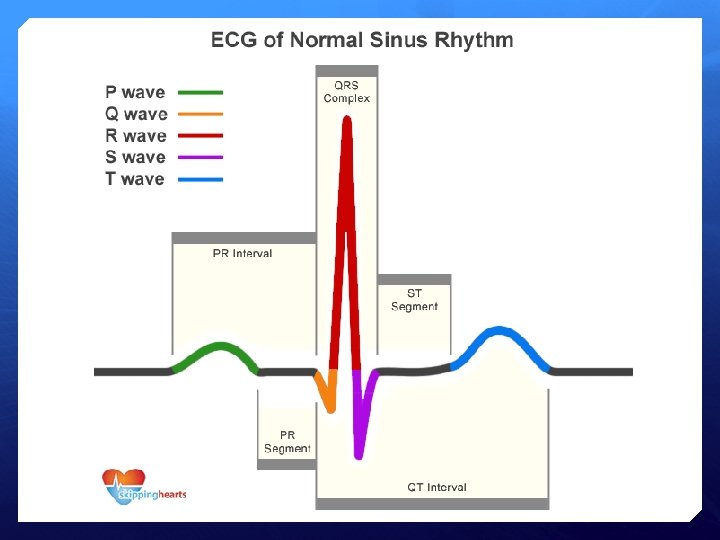 ECG of Normal Sinus Rhythm

P wave
Q wave
R wave
S wave
T wave

QRS Complex

PR Interval

ST Segment

PR Segment

QT Interval

skippinghearts